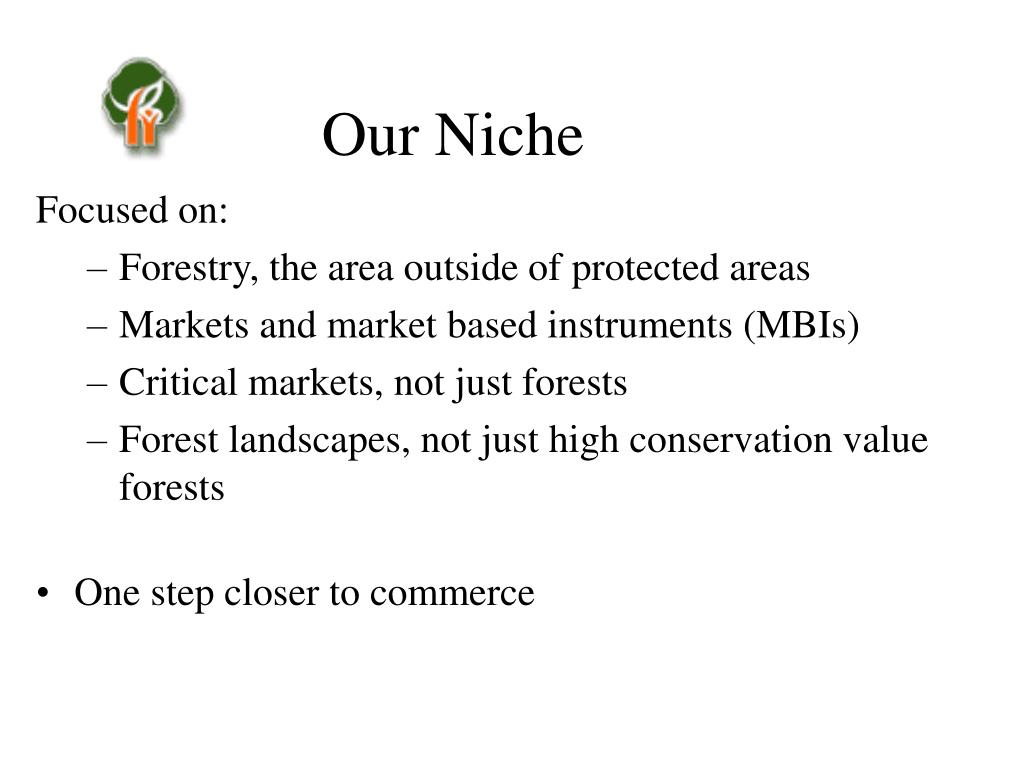 Our Niche

Focused on:

– Forestry, the area outside of protected areas
– Markets and market based instruments (MBIs)
– Critical markets, not just forests
– Forest landscapes, not just high conservation value forests

• One step closer to commerce